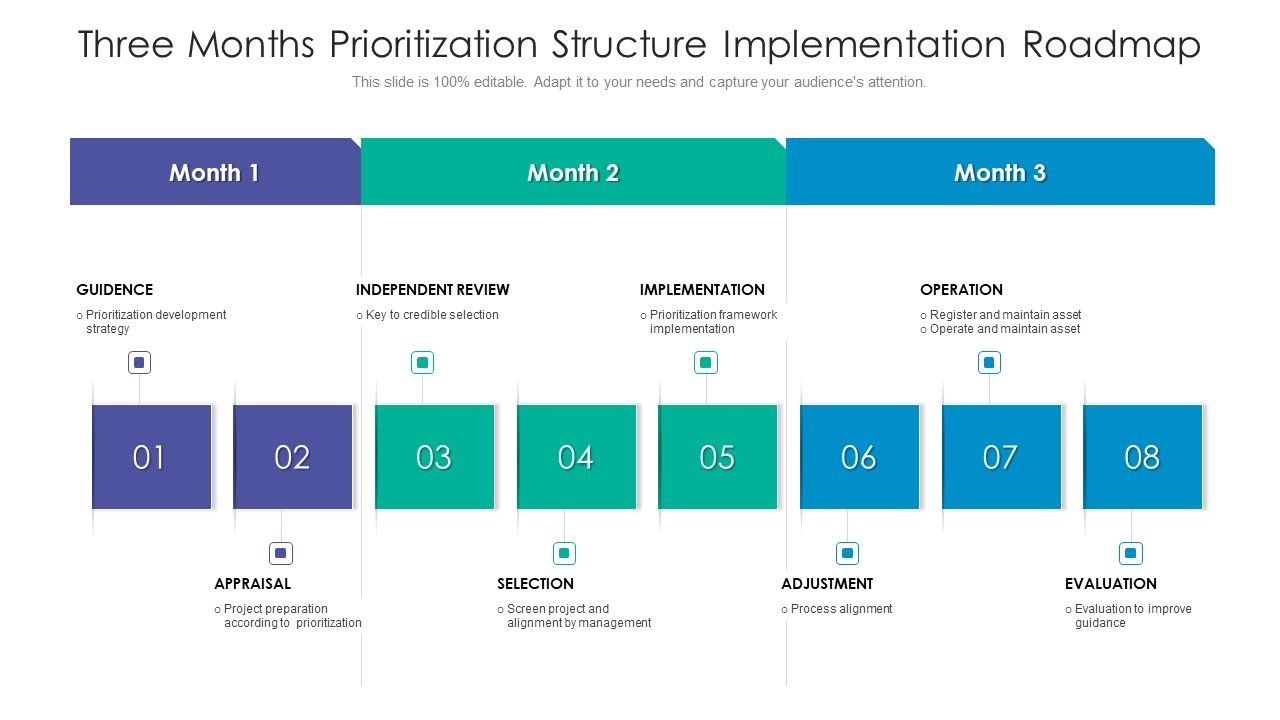 Three Months Prioritization Structure Implementation Roadmap

This slide is 100% editable. Adapt it to your needs and capture your audience's attention.

Month 1

Month 2

Month 3

GUIDENCE
o Prioritization development strategy

INDEPENDENT REVIEW
o Key to credible selection

IMPLEMENTATION
o Prioritization framework implementation

OPERATION
o Register and maintain asset
o Operate and maintain asset

01

02

03

04

05

06

07

08

APPRAISAL
o Project preparation according to prioritization

SELECTION
o Screen project and alignment by management

ADJUSTMENT
o Process alignment

EVALUATION
o Evaluation to improve guidance